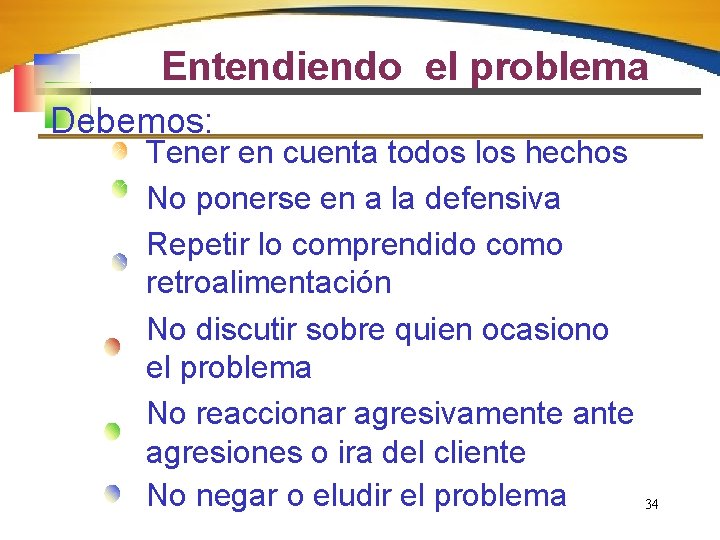 Entendiendo el problema

Debemos:

Tener en cuenta todos los hechos

No ponerse en a la defensiva

Repetir lo comprendido como retroalimentación

No discutir sobre quien ocasiono el problema

No reaccionar agresivamente ante agresiones o ira del cliente

No negar o eludir el problema

34